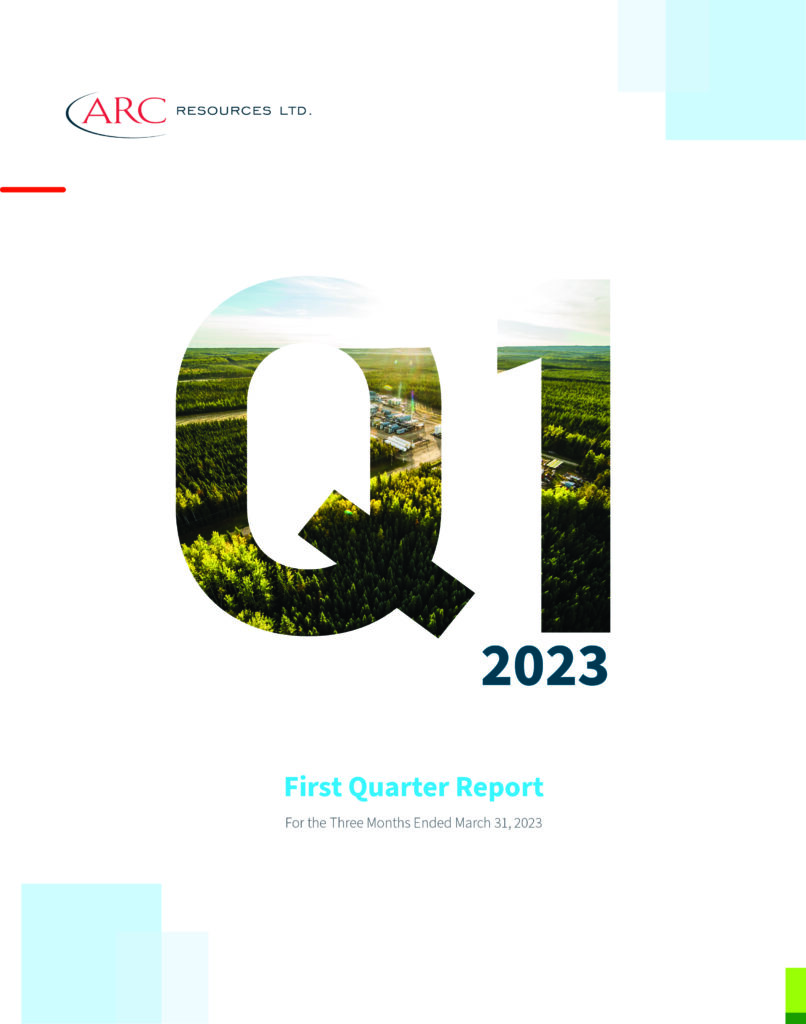 ARC RESOURCES LTD.

Q1

2023

First Quarter Report

For the Three Months Ended March 31, 2023